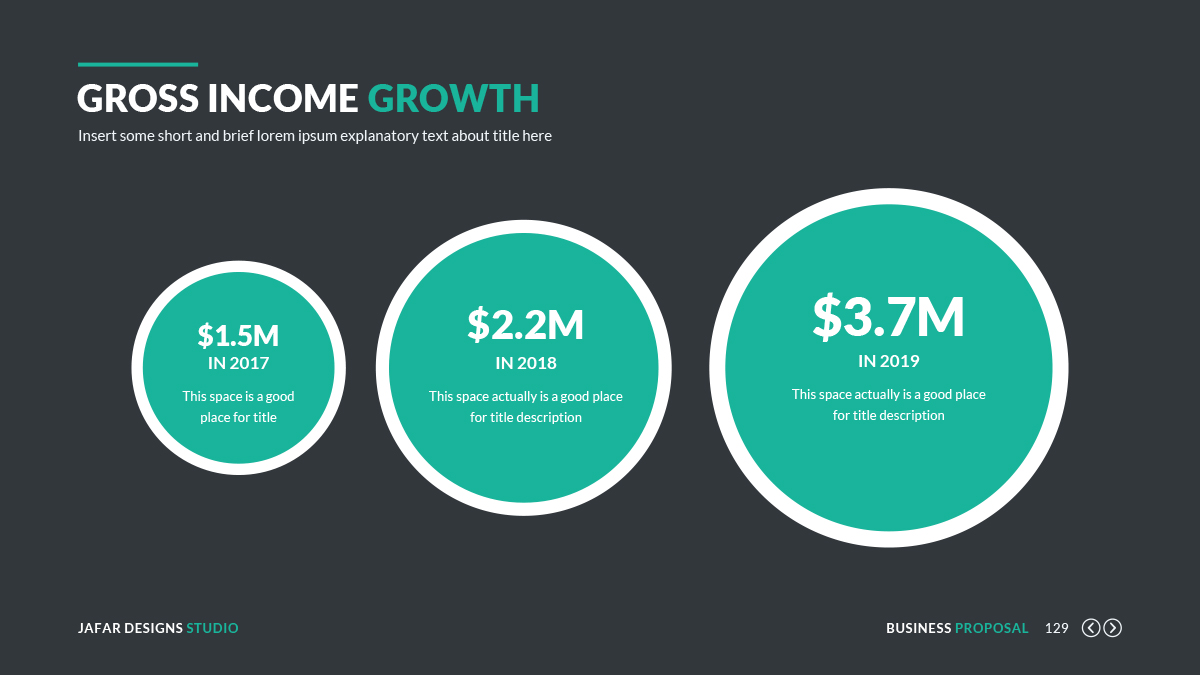 GROSS INCOME GROWTH

Insert some short and brief lorem ipsum explanatory text about title here

\$1.5M
IN 2017
This space is a good place for title

\$2.2M
IN 2018
This space actually is a good place for title description

\$3.7M
IN 2019
This space actually is a good place for title description

JAFAR DESIGNS STUDIO

BUSINESS PROPOSAL 129